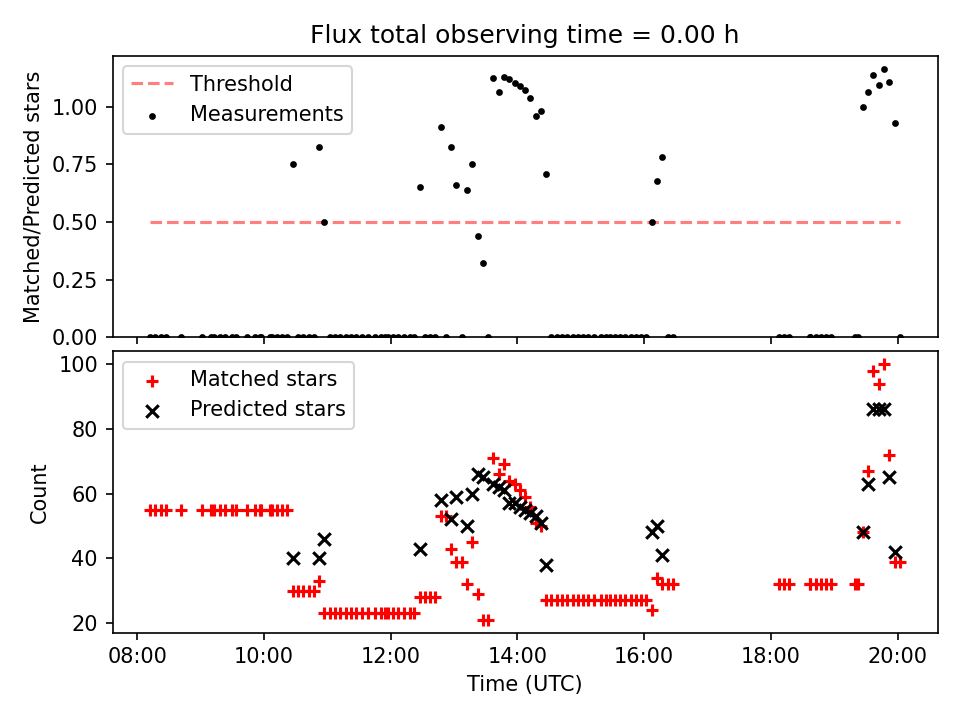 Flux total observing time = 0.00 h

Threshold
Measurements

Matched/Predicted stars

1.00
0.75
0.50
0.25
0.00

Matched stars
Predicted stars

Count

100
80
60
40
20

08:00
10:00
12:00
14:00
16:00
18:00
20:00

Time (UTC)